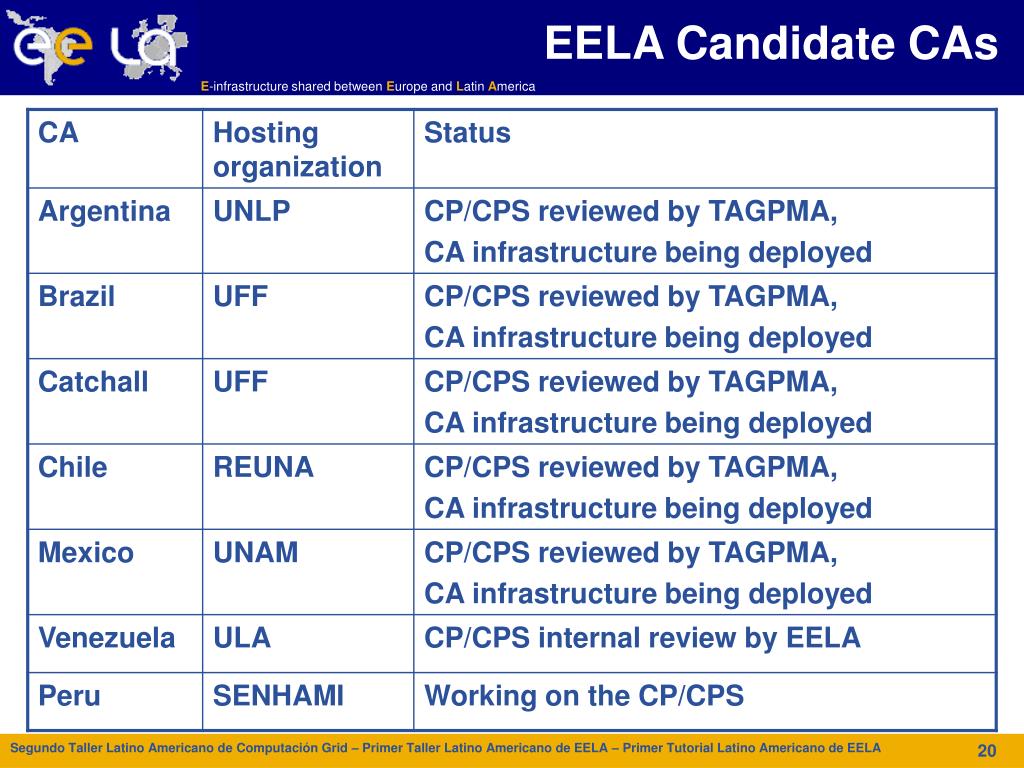 EELA Candidate CAs

E-infrastructure shared between Europe and Latin America

| CA | Hosting organization | Status |
|---|---|---|
| Argentina | UNLP | CP/CPS reviewed by TAGPMA, CA infrastructure being deployed |
| Brazil | UFF | CP/CPS reviewed by TAGPMA, CA infrastructure being deployed |
| Catchall | UFF | CP/CPS reviewed by TAGPMA, CA infrastructure being deployed |
| Chile | REUNA | CP/CPS reviewed by TAGPMA, CA infrastructure being deployed |
| Mexico | UNAM | CP/CPS reviewed by TAGPMA, CA infrastructure being deployed |
| Venezuela | ULA | CP/CPS internal review by EELA |
| Peru | SENHAMI | Working on the CP/CPS |

Segundo Taller Latino Americano de Computación Grid – Primer Taller Latino Americano de EELA – Primer Tutorial Latino Americano de EELA

20